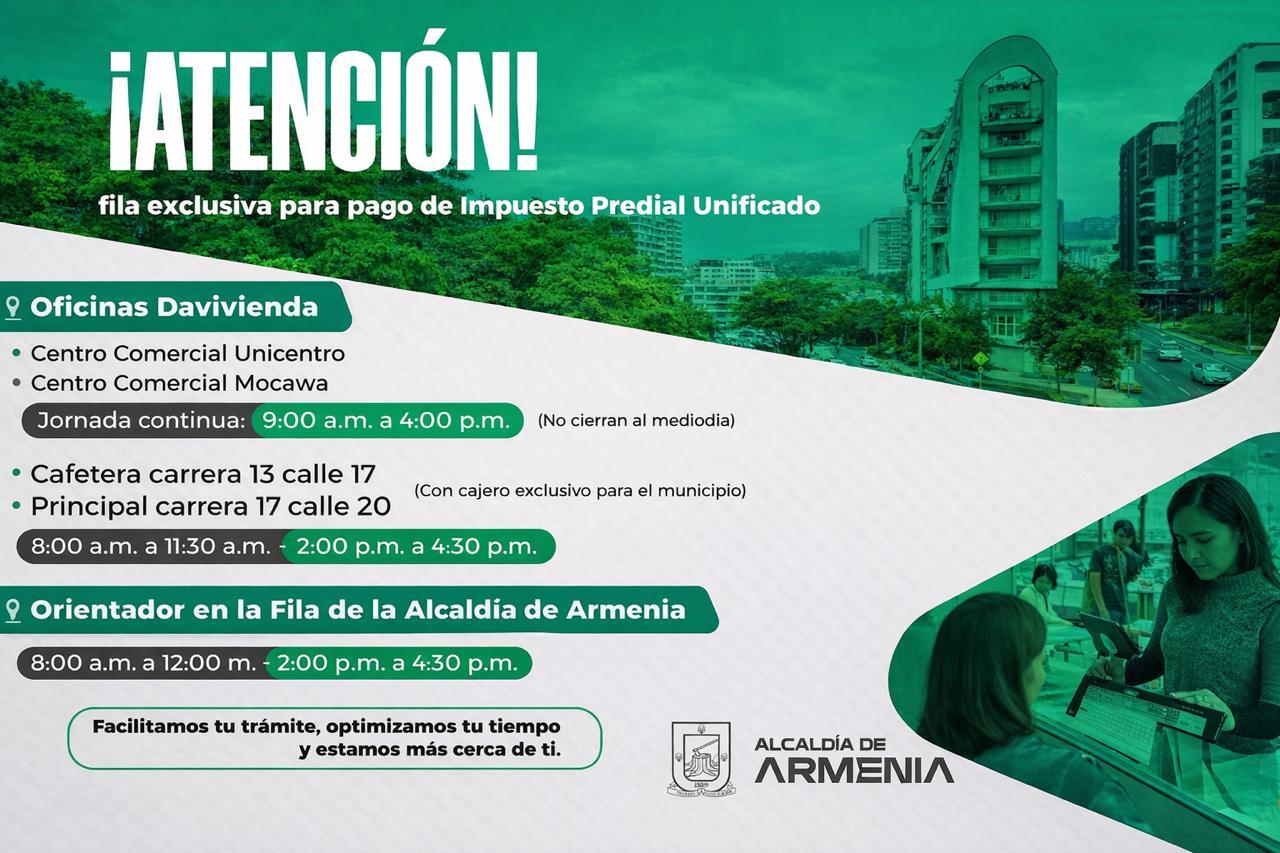 ¡ATENCIÓN!

fila exclusiva para pago de Impuesto Predial Unificado

Oficinas Davivienda

• Centro Comercial Unicentro
• Centro Comercial Mocawa

Jornada continua: 9:00 a.m. a 4:00 p.m. (No cierran al mediodia)

• Cafetera carrera 13 calle 17
• Principal carrera 17 calle 20 (Con cajero exclusivo para el municipio)

8:00 a.m. a 11:30 a.m. - 2:00 p.m. a 4:30 p.m.

Orientador en la Fila de la Alcaldía de Armenia

8:00 a.m. a 12:00 m. - 2:00 p.m. a 4:30 p.m.

Facilitamos tu trámite, optimizamos tu tiempo y estamos más cerca de ti.

ALCALDÍA DE ARMENIA